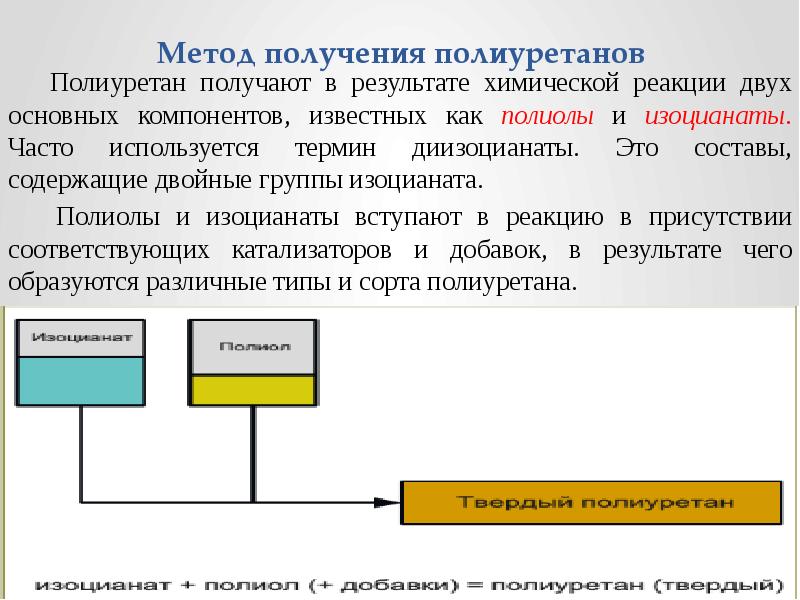 Метод получения полиуретанов

Полиуретан получают в результате химической реакции двух основных компонентов, известных как полиолы и изоцианаты. Часто используется термин диизоцианаты. Это составы, содержащие двойные группы изоцианата.

Полиолы и изоцианаты вступают в реакцию в присутствии соответствующих катализаторов и добавок, в результате чего образуются различные типы и сорта полиуретана.

Изоцианат

Полиол

Твердый полиуретан

изоцианат + полиол (+ добавки) = полиуретан (твердый)